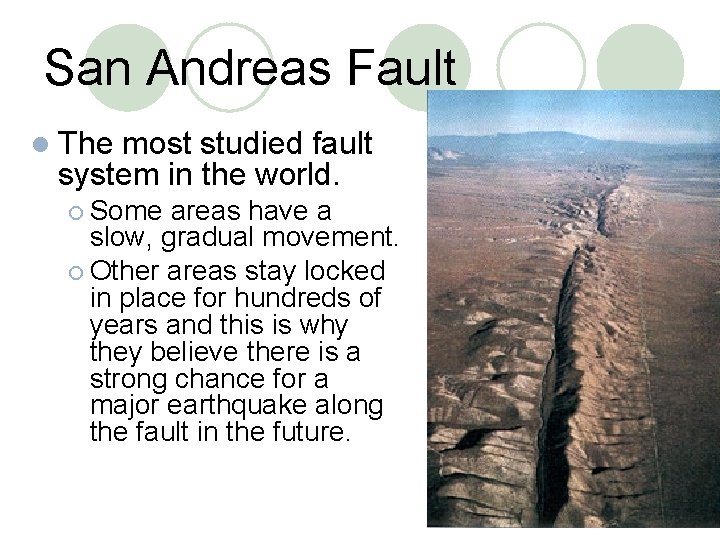 San Andreas Fault

The most studied fault system in the world.

Some areas have a slow, gradual movement.

Other areas stay locked in place for hundreds of years and this is why they believe there is a strong chance for a major earthquake along the fault in the future.